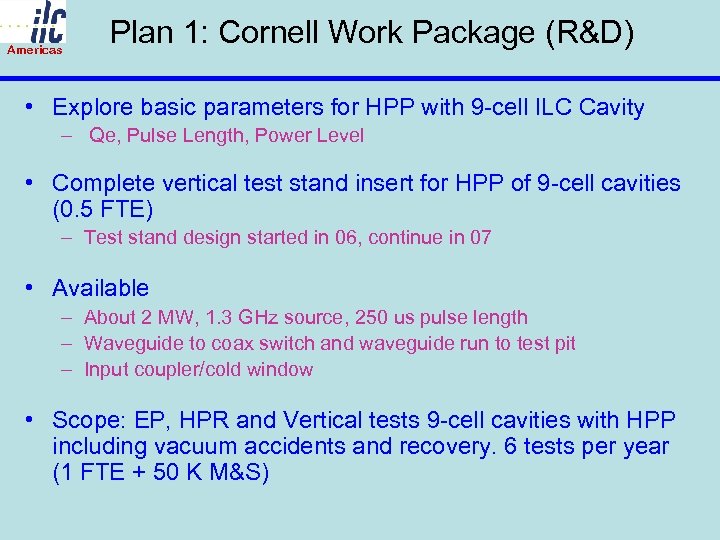 ilc
Americas

Plan 1: Cornell Work Package (R&D)

• Explore basic parameters for HPP with 9-cell ILC Cavity
– Qe, Pulse Length, Power Level

• Complete vertical test stand insert for HPP of 9-cell cavities (0.5 FTE)
– Test stand design started in 06, continue in 07

• Available
– About 2 MW, 1.3 GHz source, 250 us pulse length
– Waveguide to coax switch and waveguide run to test pit
– Input coupler/cold window

• Scope: EP, HPR and Vertical tests 9-cell cavities with HPP including vacuum accidents and recovery. 6 tests per year (1 FTE + 50 K M&S)